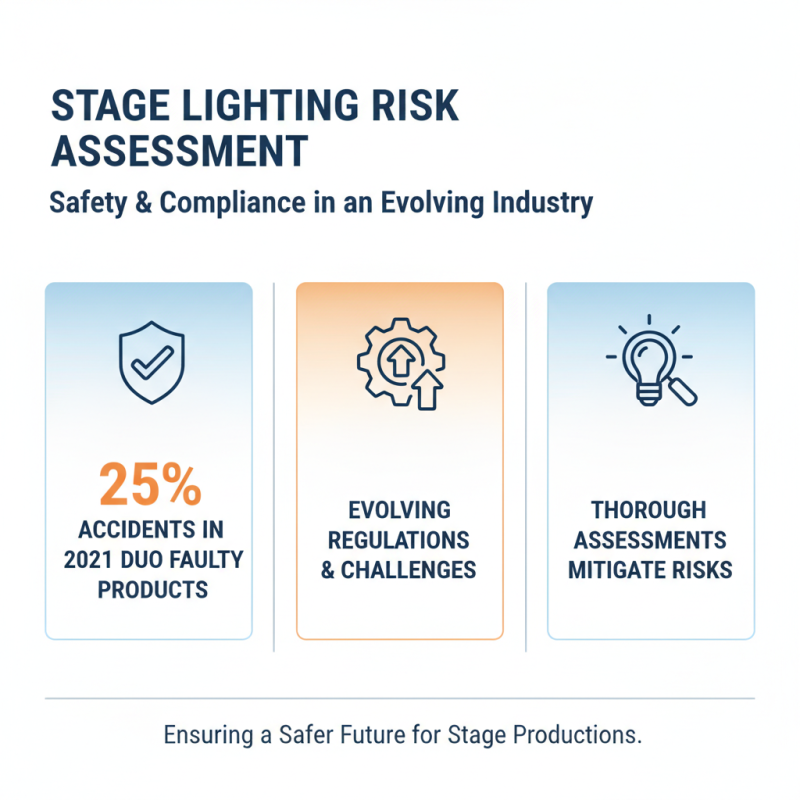 STAGE LIGHTING RISK ASSESSMENT

Safety & Compliance in an Evolving Industry

25%
ACCIDENTS IN 2021 DUO FAULTY PRODUCTS

EVOLVING REGULATIONS & CHALLENGES

THOROUGH ASSESSMENTS MITIGATE RISKS

Ensuring a Safer Future for Stage Productions.